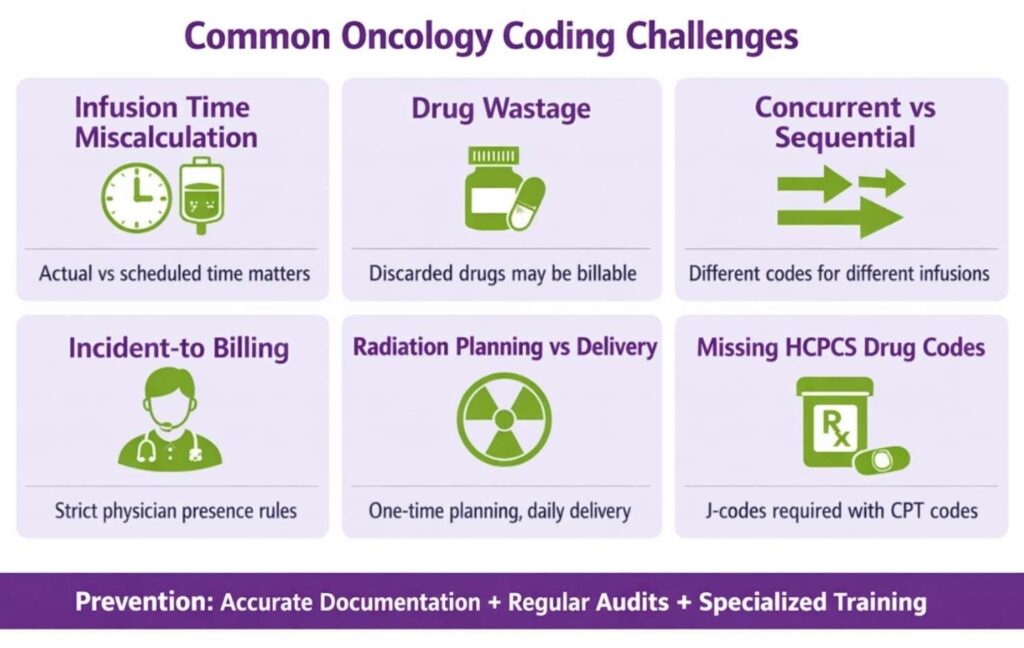 Common Oncology Coding Challenges

Infusion Time Miscalculation

Actual vs scheduled time matters

Drug Wastage

Discarded drugs may be billable

Concurrent vs Sequential

Different codes for different infusions

Incident-to Billing

Strict physician presence rules

Radiation Planning vs Delivery

One-time planning, daily delivery

Missing HCPCS Drug Codes

Rx

J-codes required with CPT codes

Prevention: Accurate Documentation + Regular Audits + Specialized Training